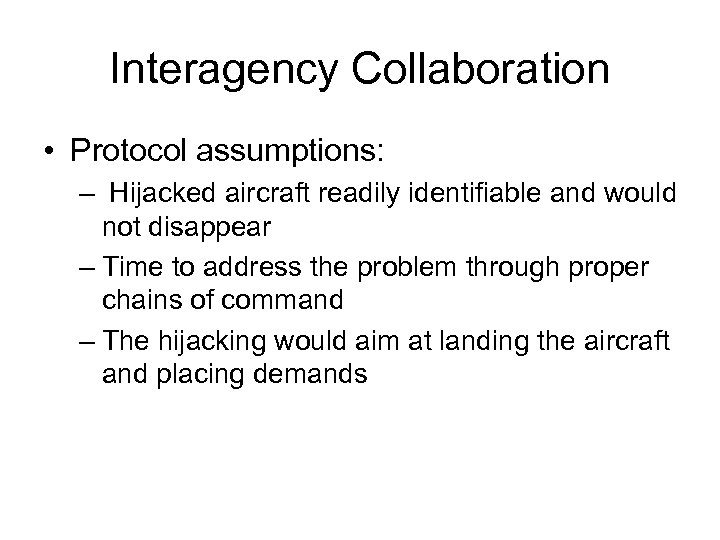 Interagency Collaboration

• Protocol assumptions:
– Hijacked aircraft readily identifiable and would not disappear
– Time to address the problem through proper chains of command
– The hijacking would aim at landing the aircraft and placing demands